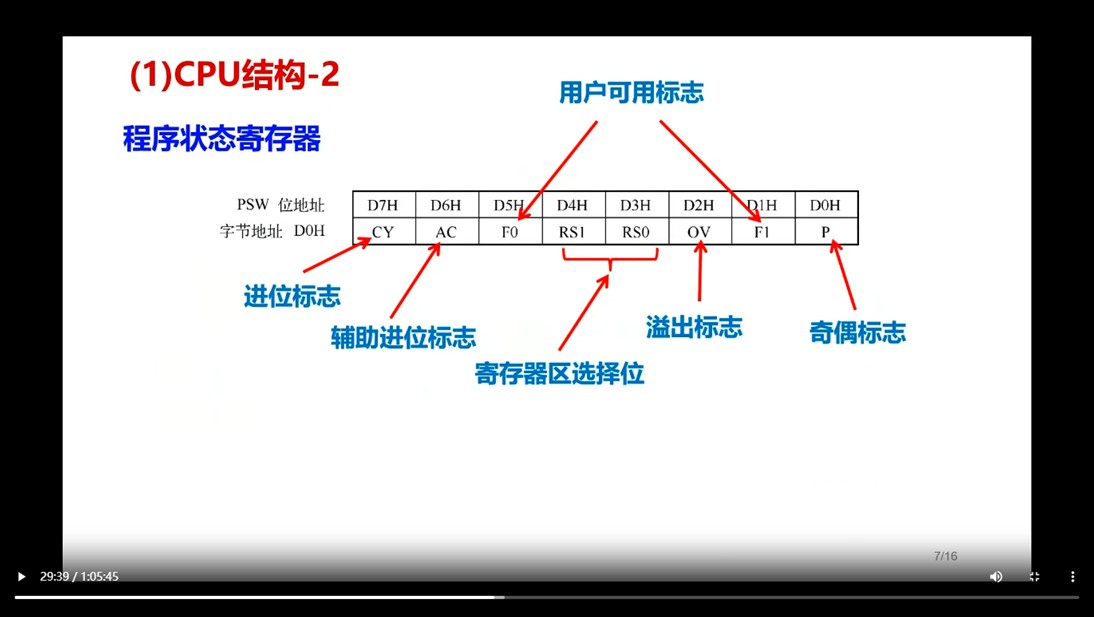 (1)CPU结构-2

程序状态寄存器

用户可用标志

| PSW 位地址 | D7H | D6H | D5H | D4H | D3H | D2H | D1H | D0H |
|---|---|---|---|---|---|---|---|---|
| 字节地址 D0H | CY | AC | F0 | RS1 | RS0 | OV | F1 | P |

进位标志

辅助进位标志

寄存器区选择位

溢出标志

奇偶标志

7/16

29:39 / 1:05:45